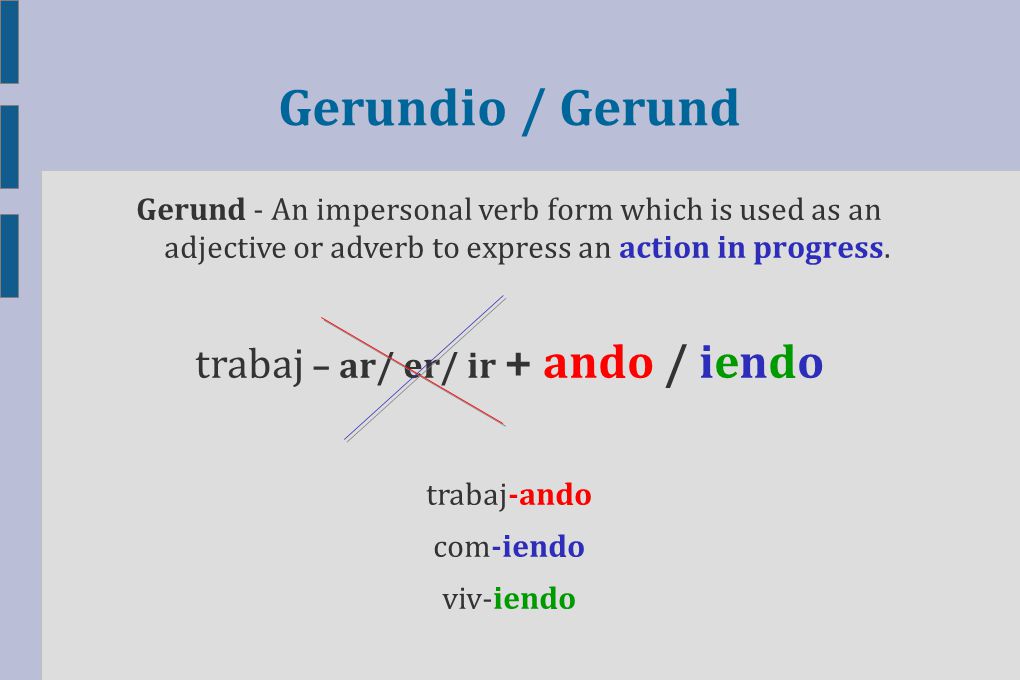 Gerundio / Gerund

Gerund - An impersonal verb form which is used as an adjective or adverb to express an action in progress.

trabaj – ar/ er/ ir + ando / iendo

trabaj-ando

com-iendo

viv-iendo